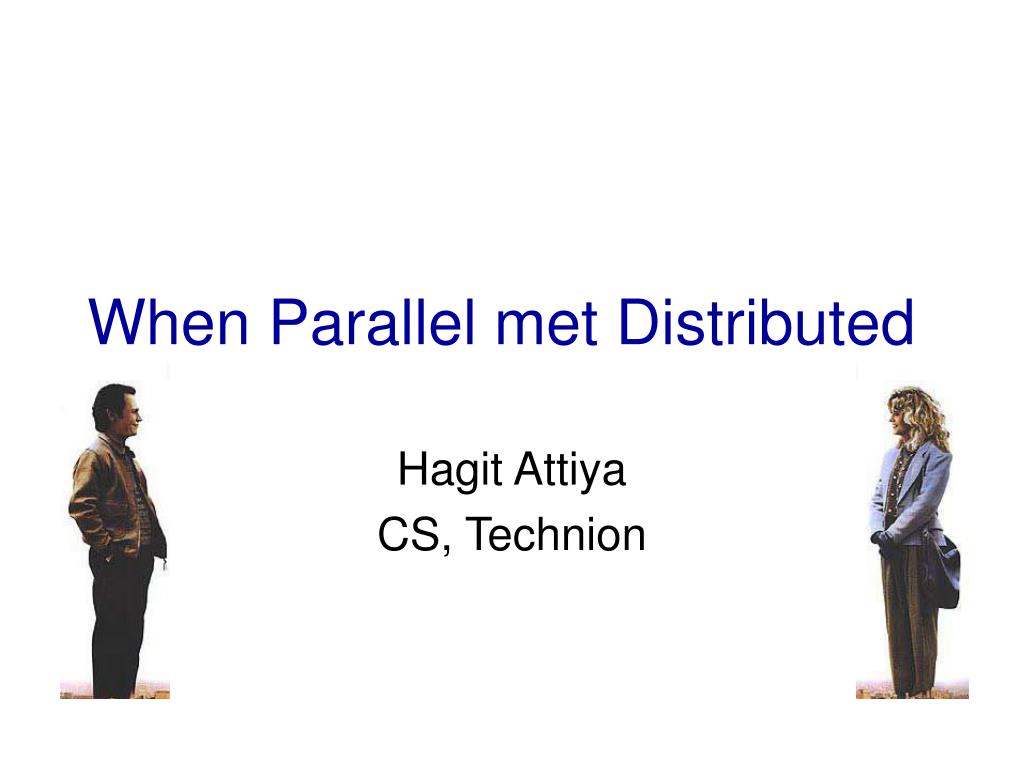 When Parallel met Distributed

Hagit Attiya
CS, Technion